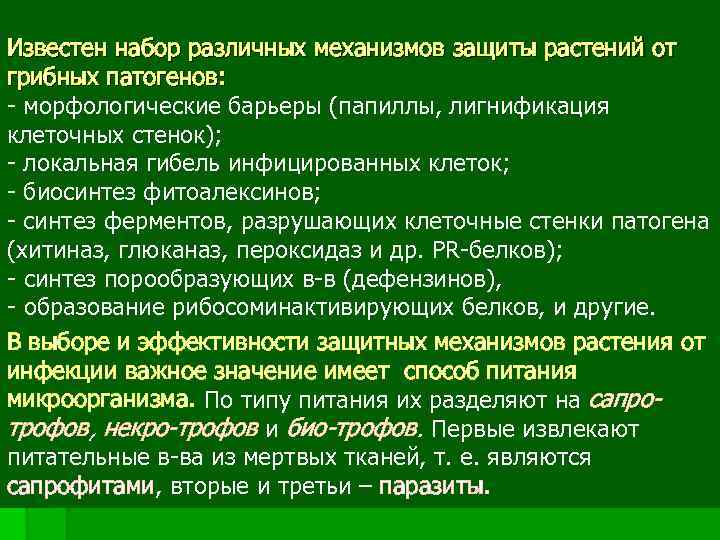 Известен набор различных механизмов защиты растений от грибных патогенов:
- морфологические барьеры (папиллы, лигнификация клеточных стенок);
- локальная гибель инфицированных клеток;
- биосинтез фитоалексинов;
- синтез ферментов, разрушающих клеточные стенки патогена (хитиназ, глюканаз, пероксидаз и др. PR-белков);
- синтез порообразующих в-в (дефензинов),
- образование рибосоминактивирующих белков, и другие.

В выборе и эффективности защитных механизмов растения от инфекции важное значение имеет способ питания микроорганизма. По типу питания их разделяют на сапро-трофов, некро-трофов и био-трофов. Первые извлекают питательные в-ва из мертвых тканей, т. е. являются сапрофитами, вторые и третьи – паразиты.